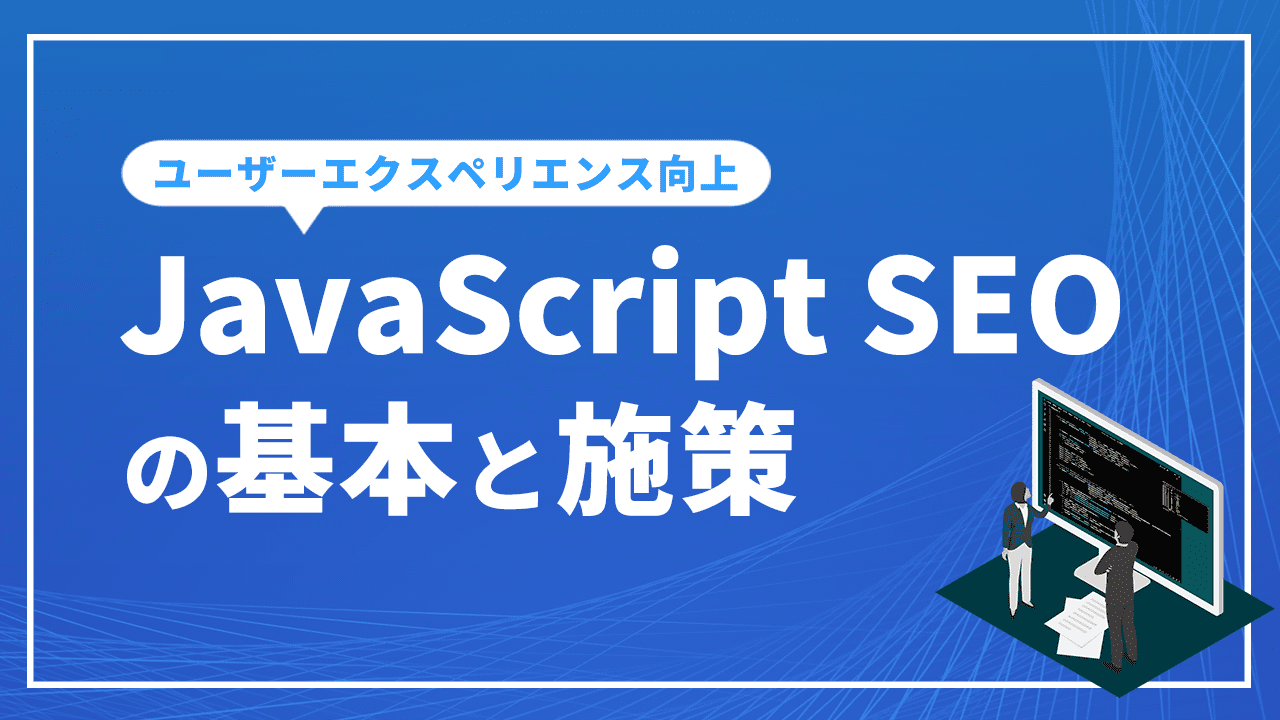 ユーザーエクスペリエンス向上

JavaScript SEO
の基本と施策